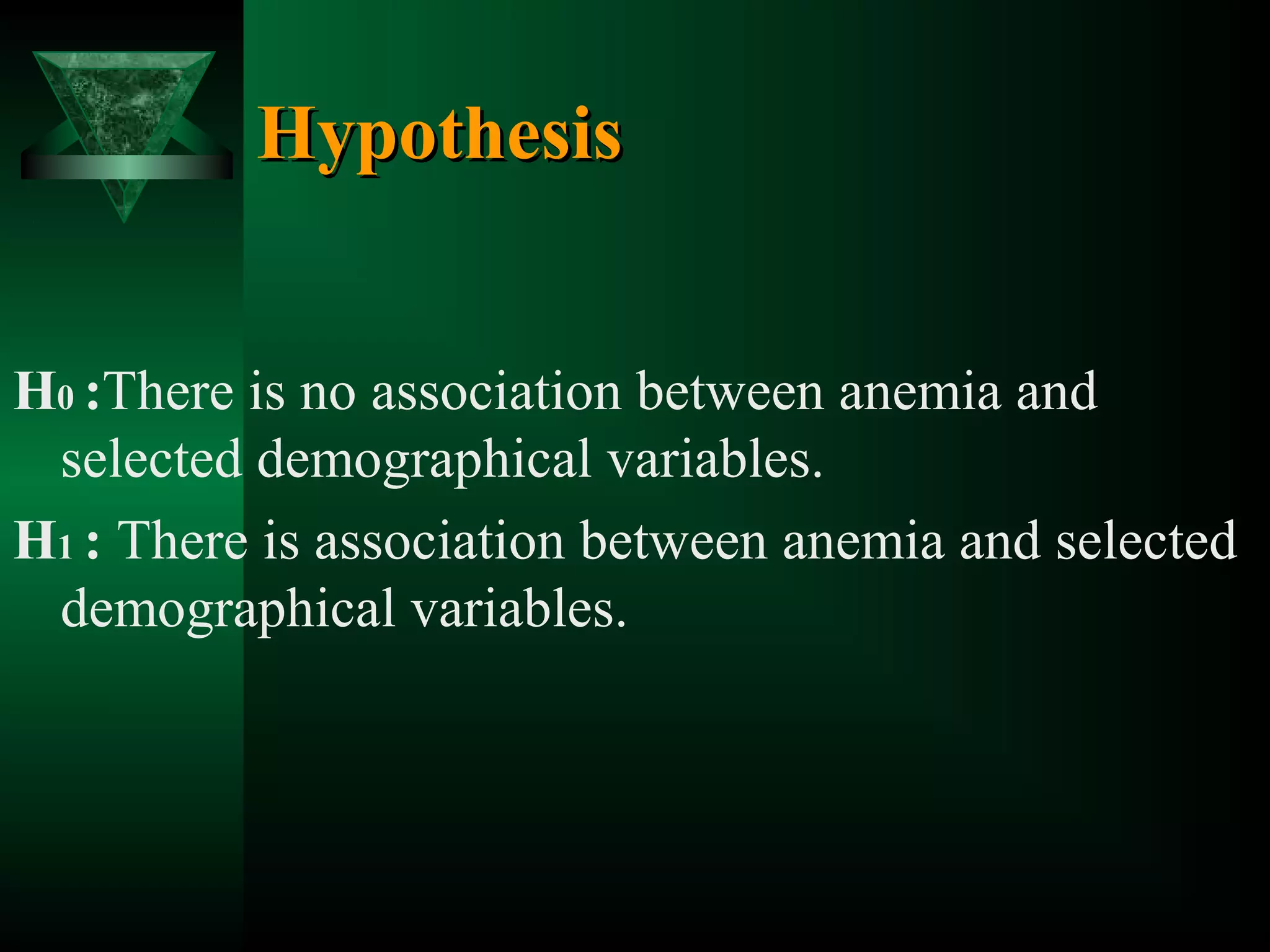 Hypothesis

$H_0$ :There is no association between anemia and selected demographical variables.

$H_1$ : There is association between anemia and selected demographical variables.